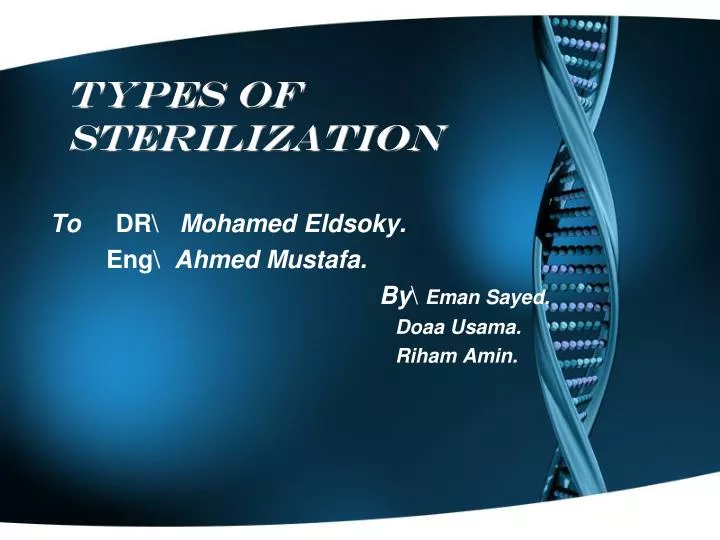 TYPES OF STERILIZATION

To DR\ Mohamed Eldsoky.
Eng\ Ahmed Mustafa.

By\ Eman Sayed.
Doaa Usama.
Riham Amin.